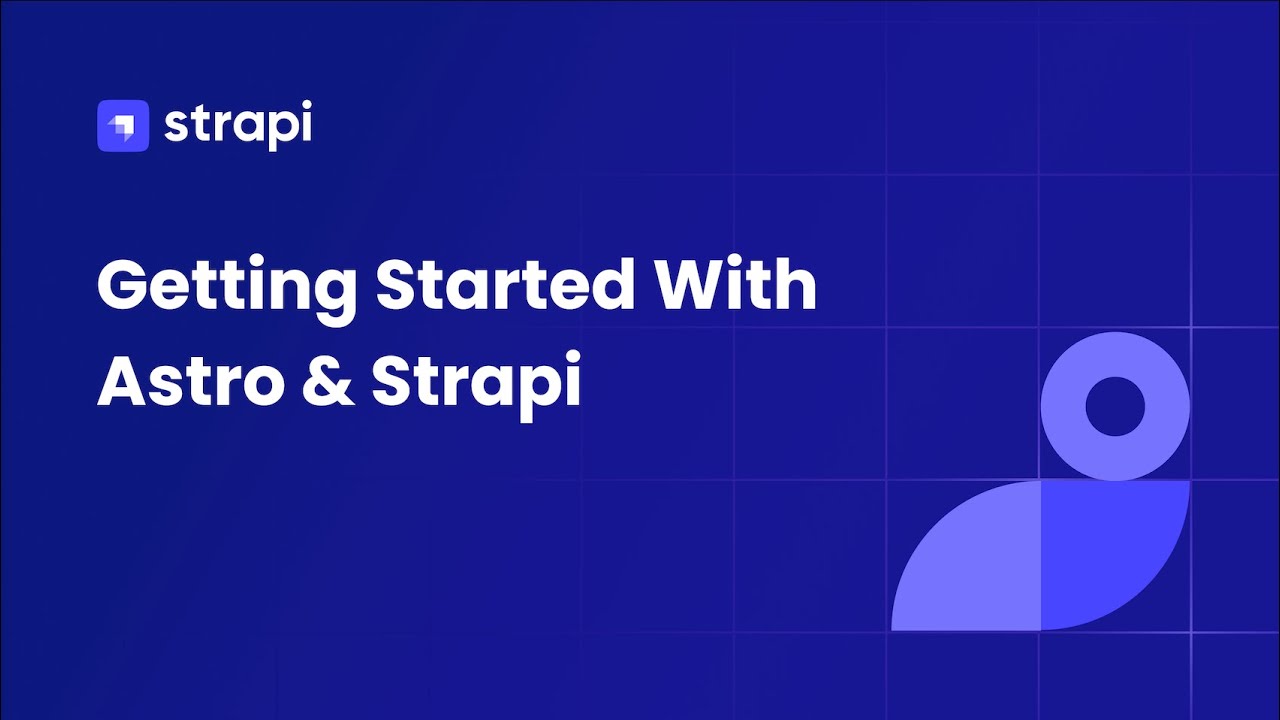 strapi

Getting Started With Astro & Strapi